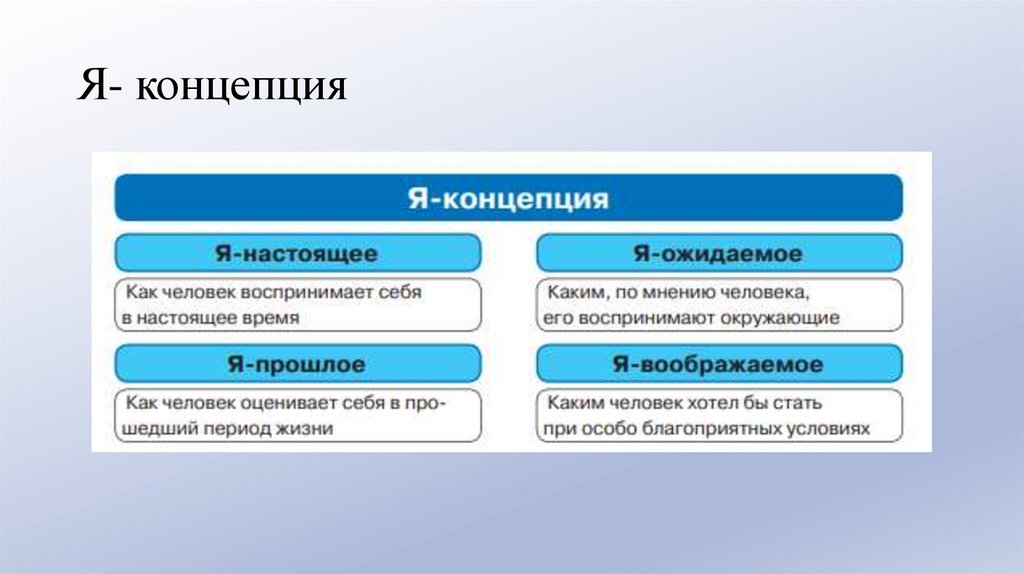 Я- концепция

Я-концепция

Я-настоящее

Как человек воспринимает себя в настоящее время

Я-прошлое

Как человек оценивает себя в прошедший период жизни

Я-ожидаемое

Каким, по мнению человека, его воспринимают окружающие

Я-воображаемое

Каким человек хотел бы стать при особо благоприятных условиях